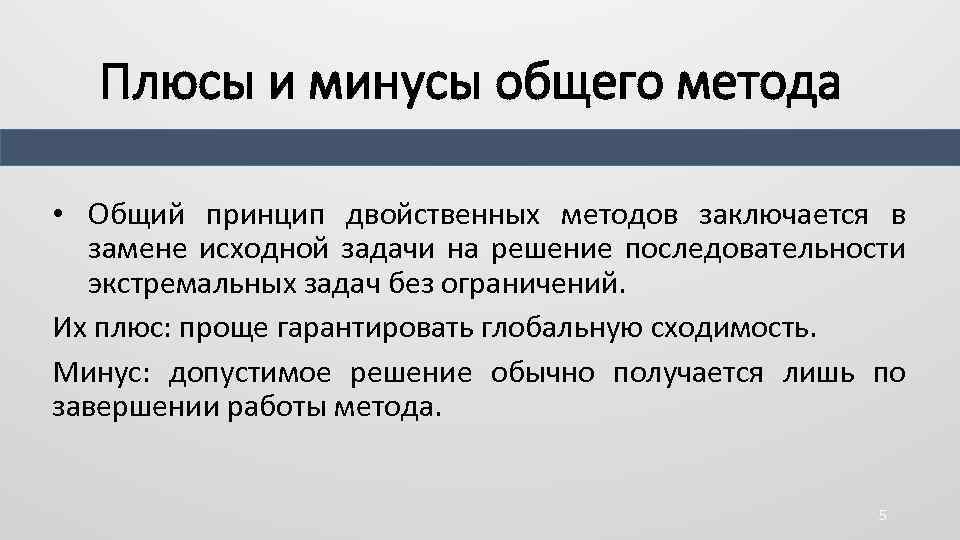 Плюсы и минусы общего метода

• Общий принцип двойственных методов заключается в замене исходной задачи на решение последовательности экстремальных задач без ограничений.

Их плюс: проще гарантировать глобальную сходимость.

Минус: допустимое решение обычно получается лишь по завершении работы метода.

5